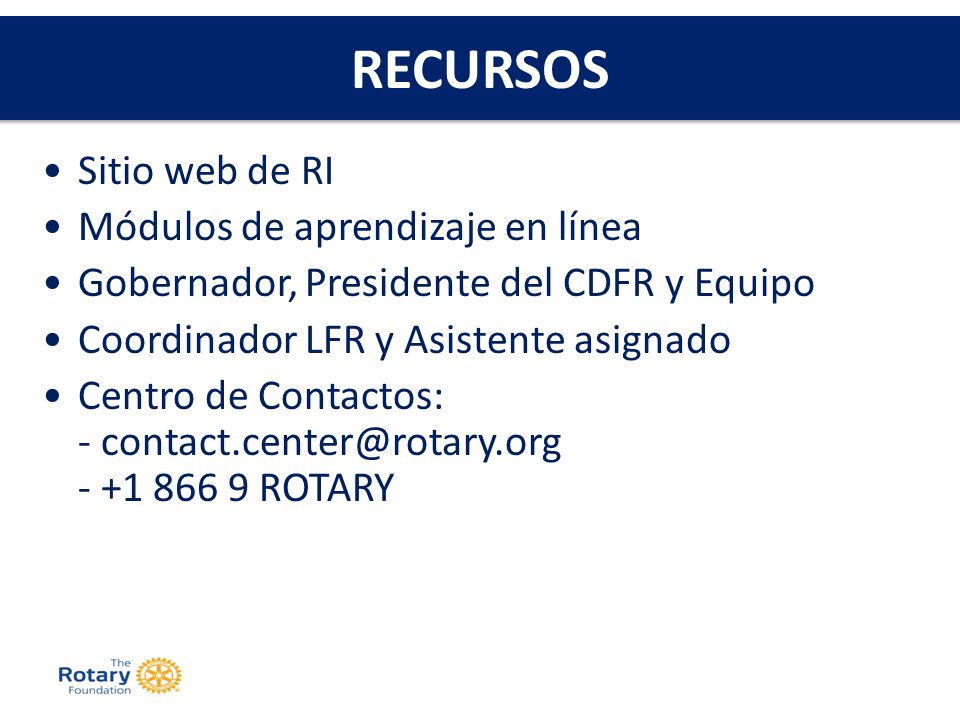 RECURSOS

• Sitio web de RI
• Módulos de aprendizaje en línea
• Gobernador, Presidente del CDFR y Equipo
• Coordinador LFR y Asistente asignado
• Centro de Contactos:
- contact.center@rotary.org
- +1 866 9 ROTARY

The Rotary Foundation